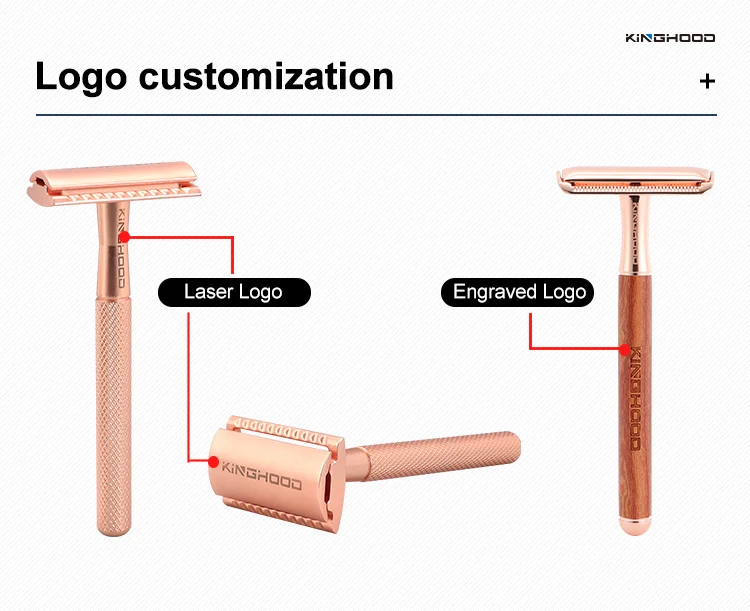 KINGHOOD

Logo customization

+

KINGHOOD

Laser Logo

Engraved Logo

KINGHOOD

KINGHOOD